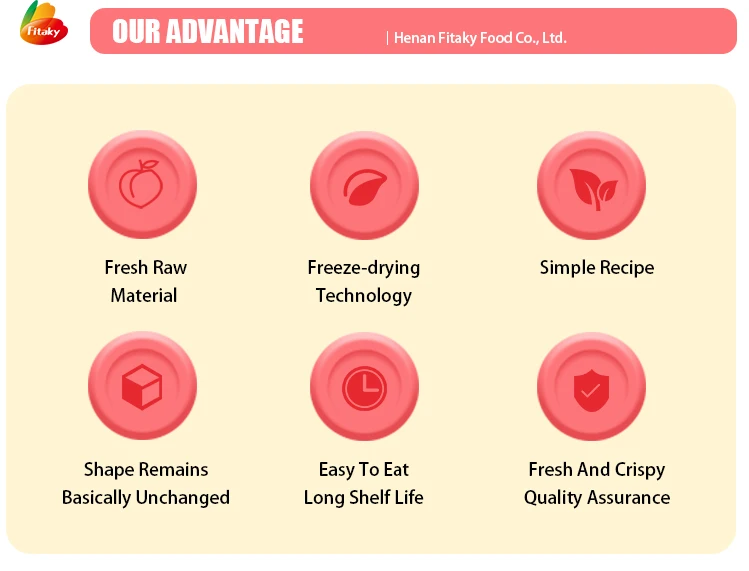 Fitaky

OUR ADVANTAGE

| Henan Fitaky Food Co., Ltd.

Fresh Raw Material

Freeze-drying Technology

Simple Recipe

Shape Remains Basically Unchanged

Easy To Eat Long Shelf Life

Fresh And Crispy Quality Assurance